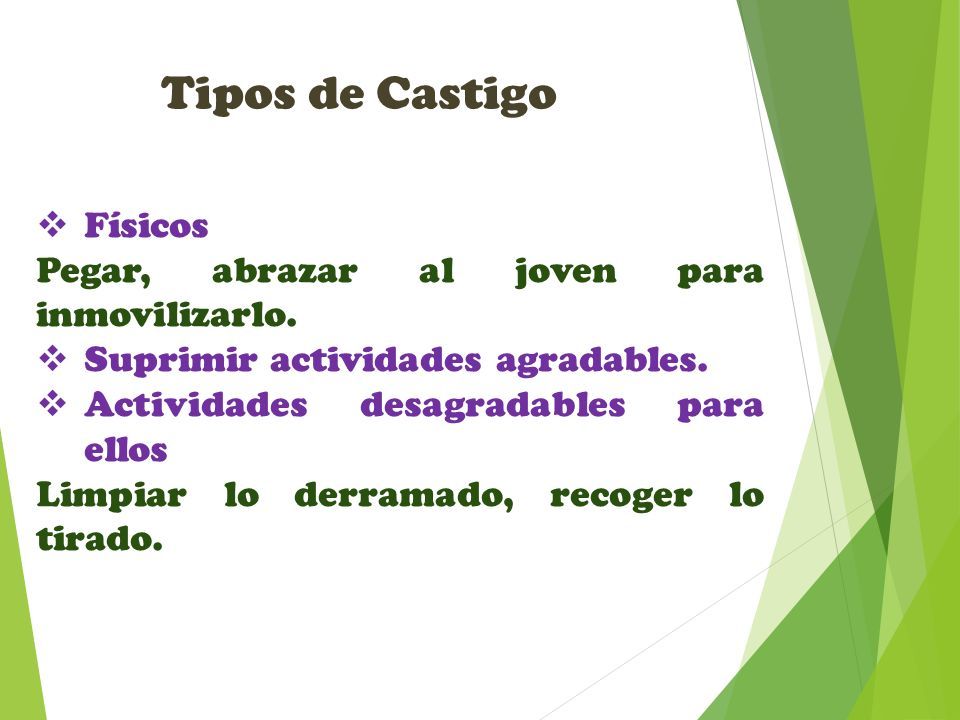 Tipos de Castigo

❖ Físicos

Pegar, abrazar al joven para inmovilizarlo.

❖ Suprimir actividades agradables.

❖ Actividades desagradables para ellos

Limpiar lo derramado, recoger lo tirado.